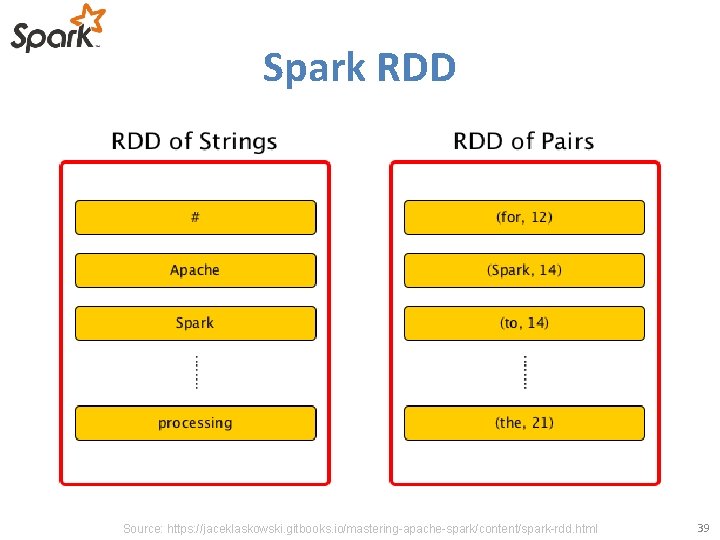 Spark

Spark RDD

RDD of Strings

#

Apache

Spark

processing

RDD of Pairs

(for, 12)

(Spark, 14)

(to, 14)

(the, 21)

Source: https://jaceklaskowski.gitbooks.io/mastering-apache-spark/content/spark-rdd.html

39